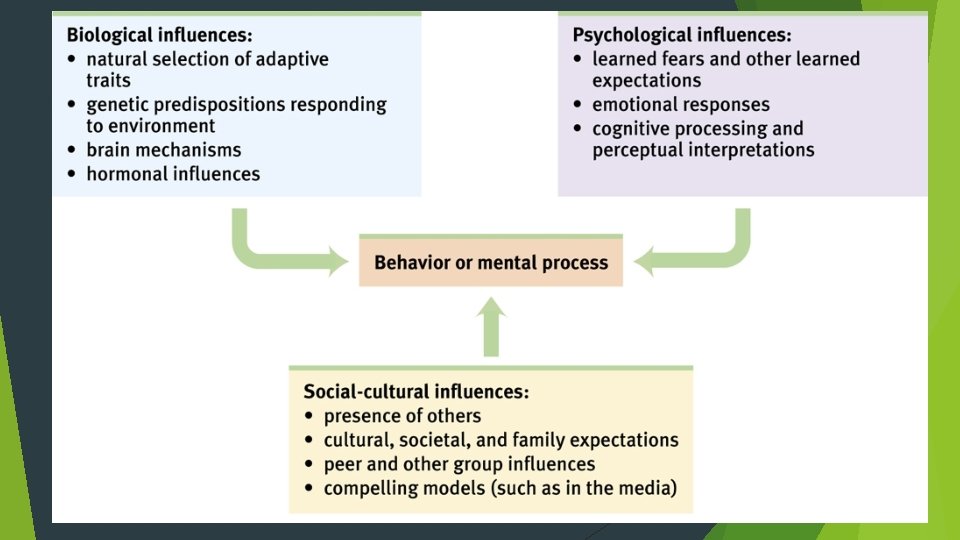 Biological influences:
• natural selection of adaptive traits
• genetic predispositions responding to environment
• brain mechanisms
• hormonal influences

Psychological influences:
• learned fears and other learned expectations
• emotional responses
• cognitive processing and perceptual interpretations

Behavior or mental process

Social-cultural influences:
• presence of others
• cultural, societal, and family expectations
• peer and other group influences
• compelling models (such as in the media)